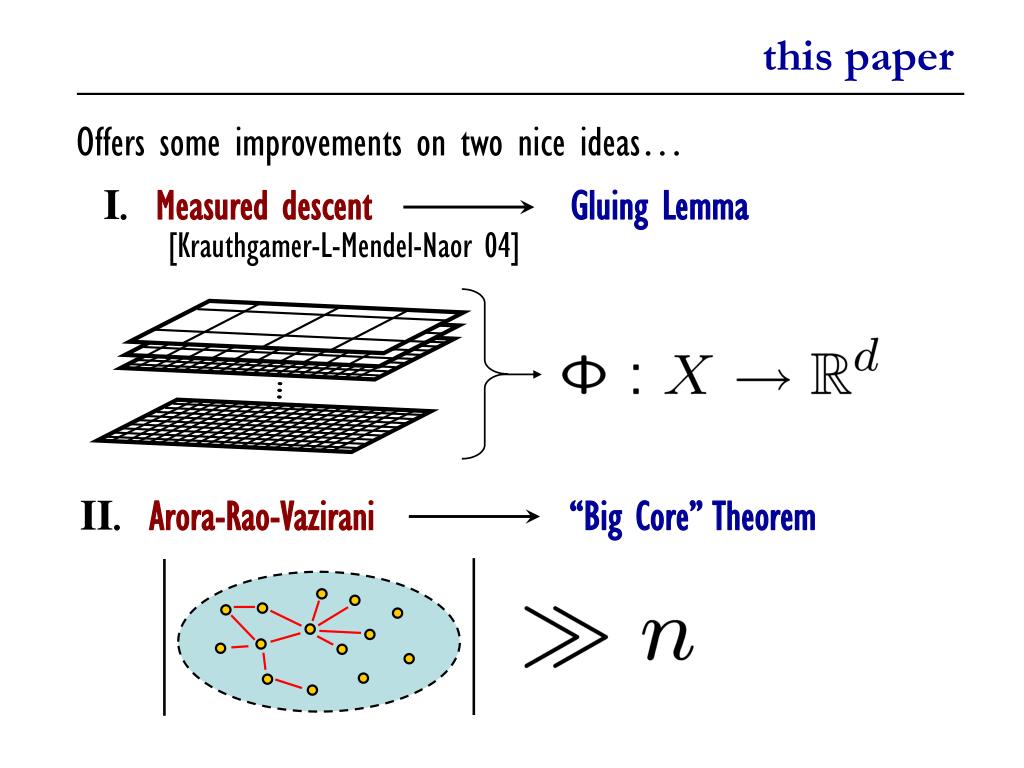 this paper

Offers some improvements on two nice ideas…

I. Measured descent ⟶ Gluing Lemma
[Krauthgamer-L-Mendel-Naor 04]

$\Phi : X \to \mathbb{R}^d$

II. Arora-Rao-Vazirani ⟶ "Big Core" Theorem

$\gg n$